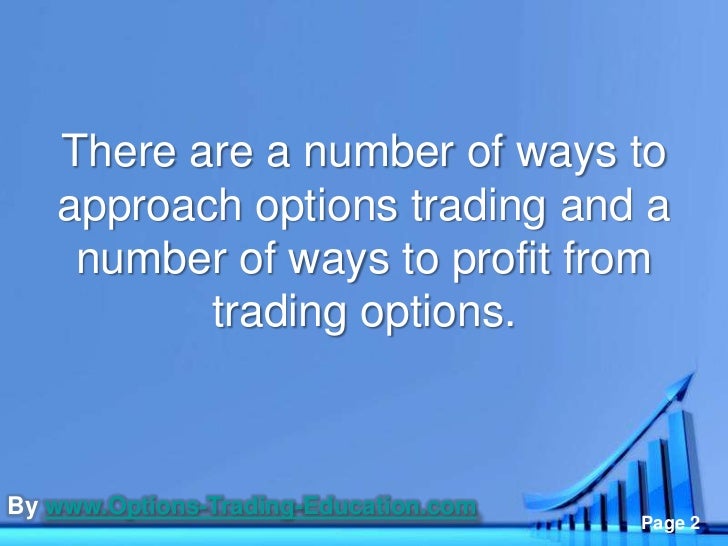 There are a number of ways to approach options trading and a number of ways to profit from trading options.

By www.Options-Trading-Education.com

Page 2